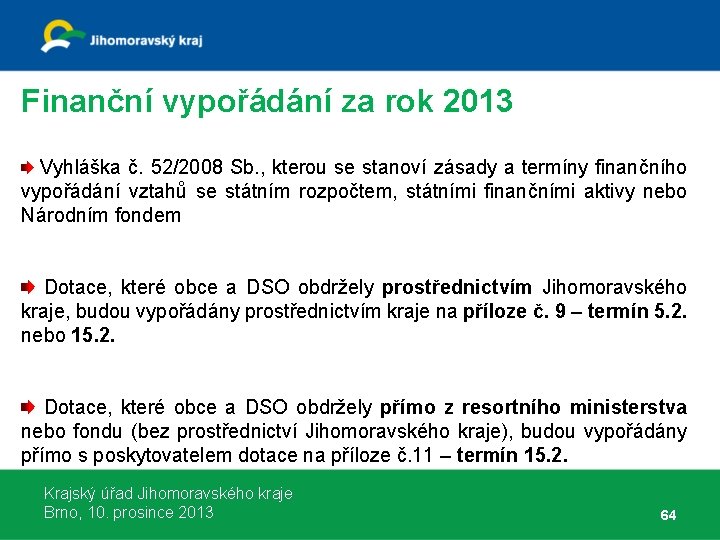 Jihomoravský kraj

Finanční vypořádání za rok 2013

Vyhláška č. 52/2008 Sb., kterou se stanoví zásady a termíny finančního vypořádání vztahů se státním rozpočtem, státními finančními aktivy nebo Národním fondem

Dotace, které obce a DSO obdržely prostřednictvím Jihomoravského kraje, budou vypořádány prostřednictvím kraje na příloze č. 9 – termín 5.2. nebo 15.2.

Dotace, které obce a DSO obdržely přímo z resortního ministerstva nebo fondu (bez prostřednictví Jihomoravského kraje), budou vypořádány přímo s poskytovatelem dotace na příloze č.11 – termín 15.2.

Krajský úřad Jihomoravského kraje
Brno, 10. prosince 2013

64